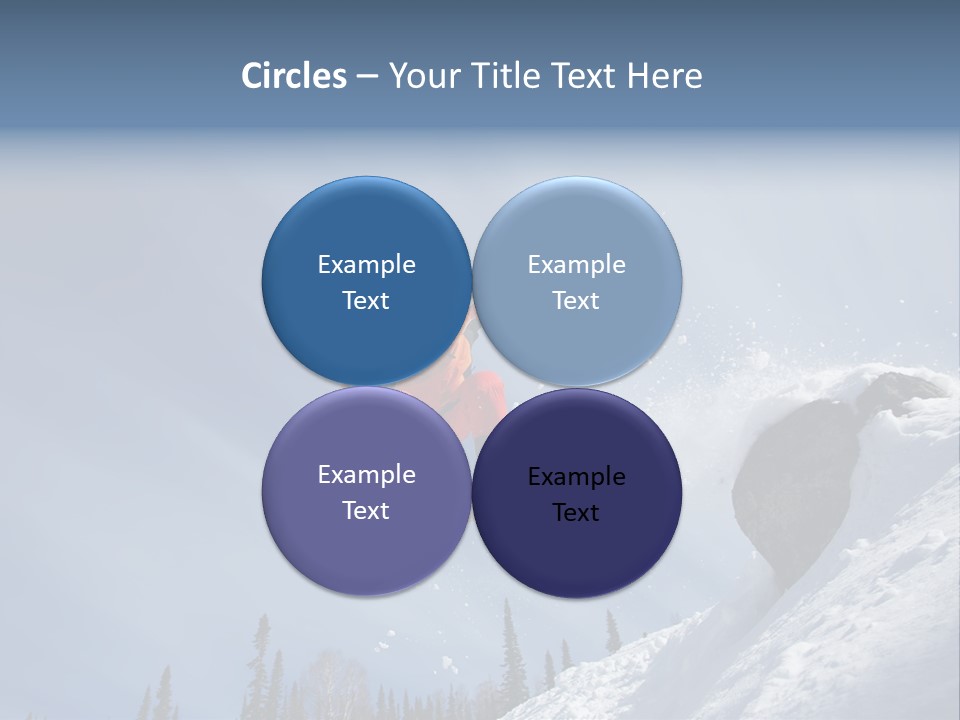 Circles – Your Title Text Here

Example Text

Example Text

Example Text

Example Text